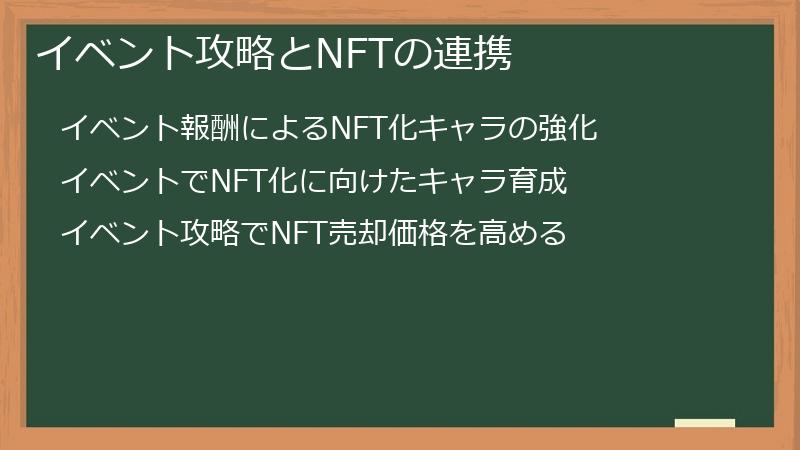 イベント攻略とNFTの連携

イベント報酬によるNFT化キャラの強化

イベントでNFT化に向けたキャラ育成

イベント攻略でNFT売却価格を高める